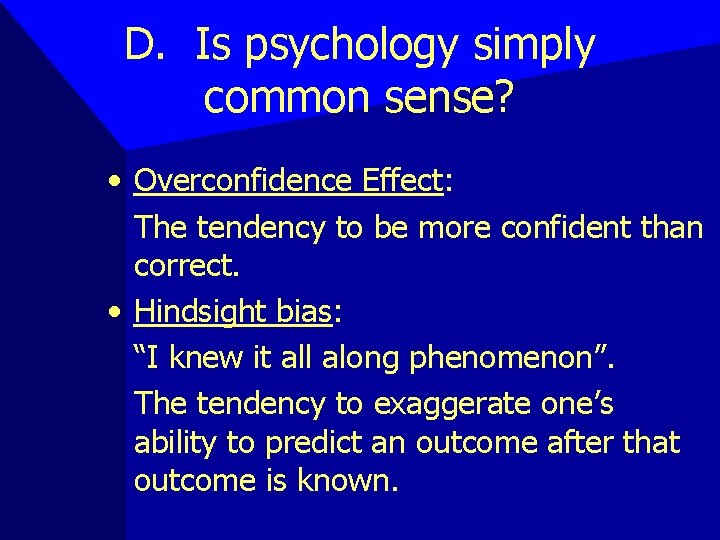 D. Is psychology simply common sense?

• Overconfidence Effect:

The tendency to be more confident than correct.

• Hindsight bias:

“I knew it all along phenomenon”.

The tendency to exaggerate one’s ability to predict an outcome after that outcome is known.